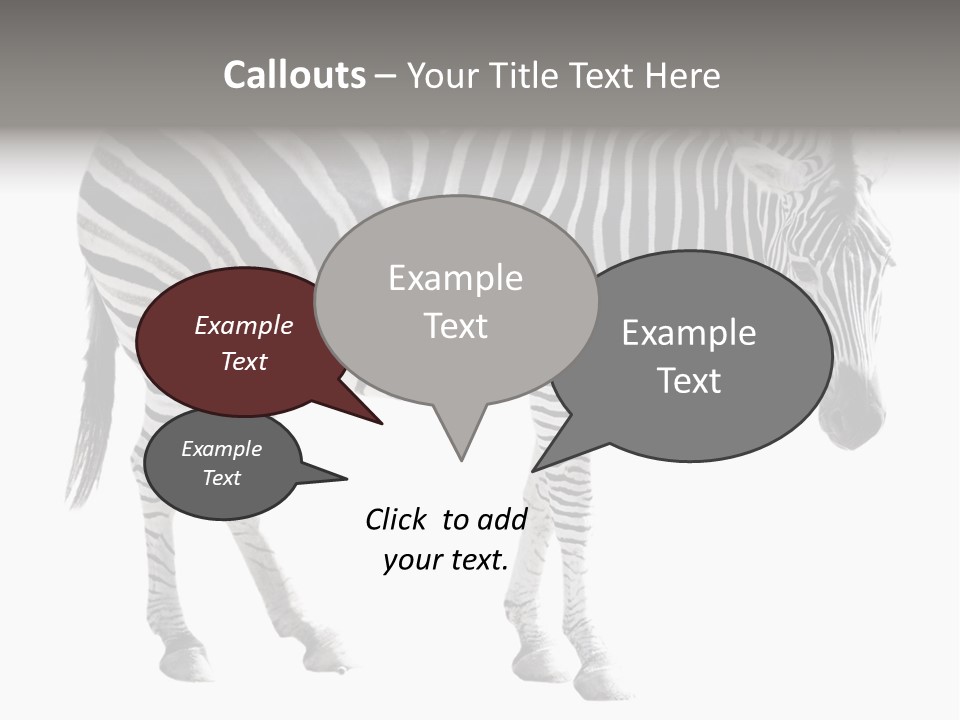 Callouts – Your Title Text Here

Example Text

Example Text

Example Text

Example Text

Click to add your text.